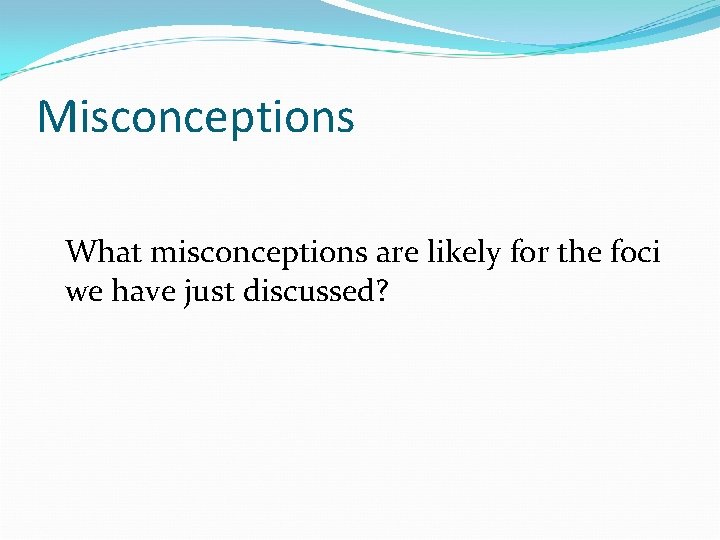 Misconceptions

What misconceptions are likely for the foci we have just discussed?